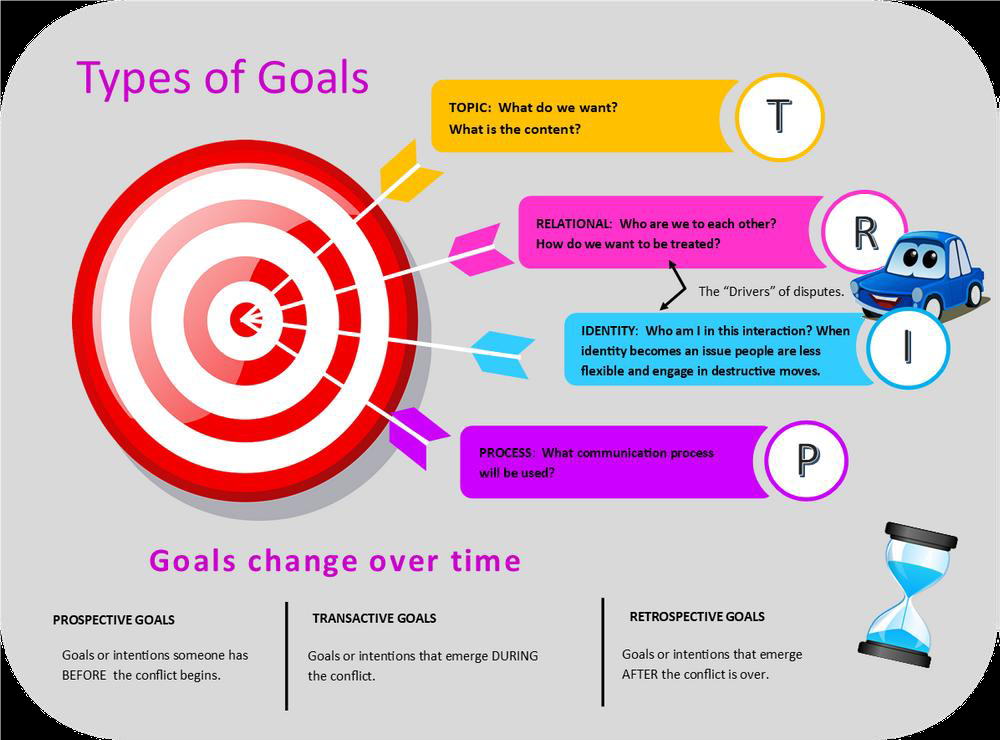 Types of Goals

TOPIC: What do we want? What is the content?

T

RELATIONAL: Who are we to each other? How do we want to be treated?

R

The "Drivers" of disputes.

IDENTITY: Who am I in this interaction? When identity becomes an issue people are less flexible and engage in destructive moves.

I

PROCESS: What communication process will be used?

P

Goals change over time

PROSPECTIVE GOALS

Goals or intentions someone has BEFORE the conflict begins.

TRANSACTIVE GOALS

Goals or intentions that emerge DURING the conflict.

RETROSPECTIVE GOALS

Goals or intentions that emerge AFTER the conflict is over.